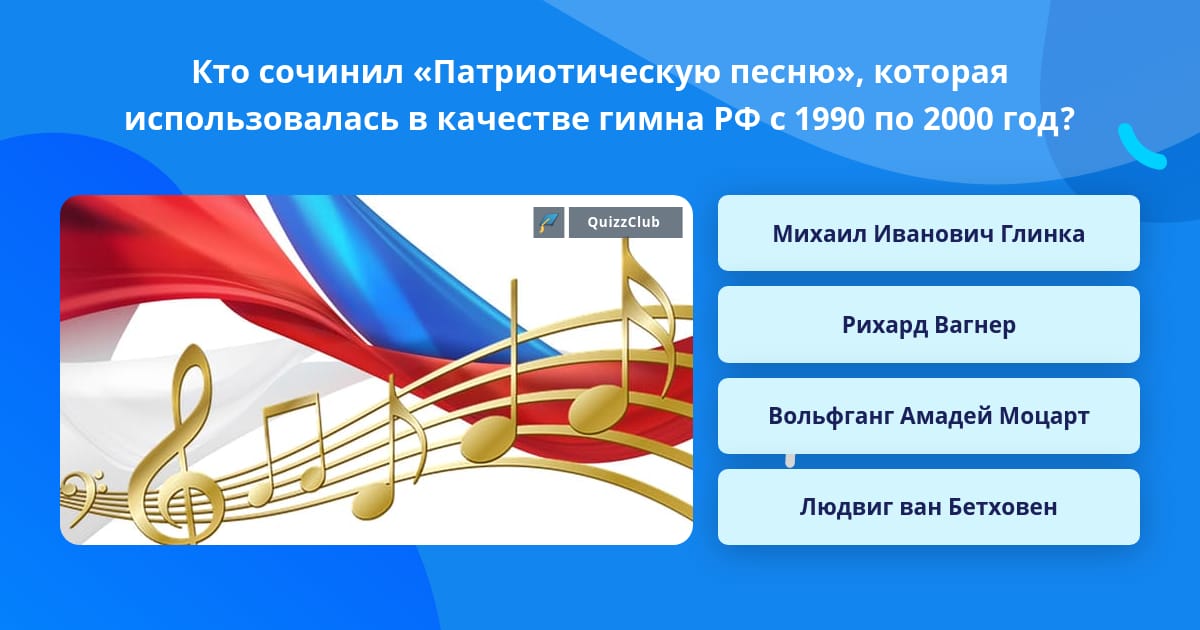 Кто сочинил «Патриотическую песню», которая использовалась в качестве гимна РФ с 1990 по 2000 год?

QuizzClub

Михаил Иванович Глинка

Рихард Вагнер

Вольфганг Амадей Моцарт

Людвиг ван Бетховен